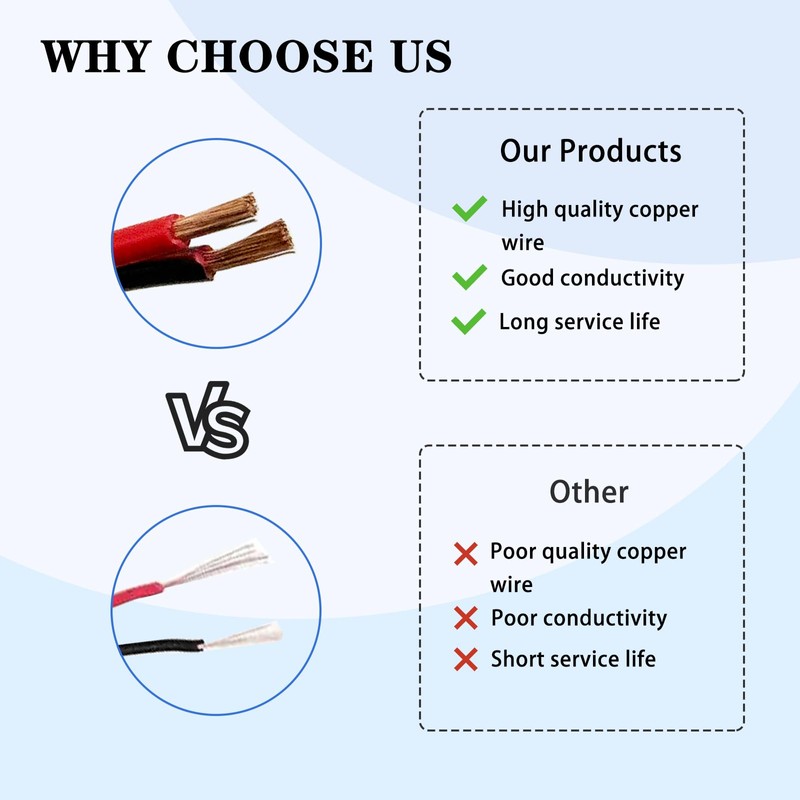 WHY CHOOSE US

Our Products

High quality copper wire

Good conductivity

Long service life

VS

Other

Poor quality copper wire

Poor conductivity

Short service life